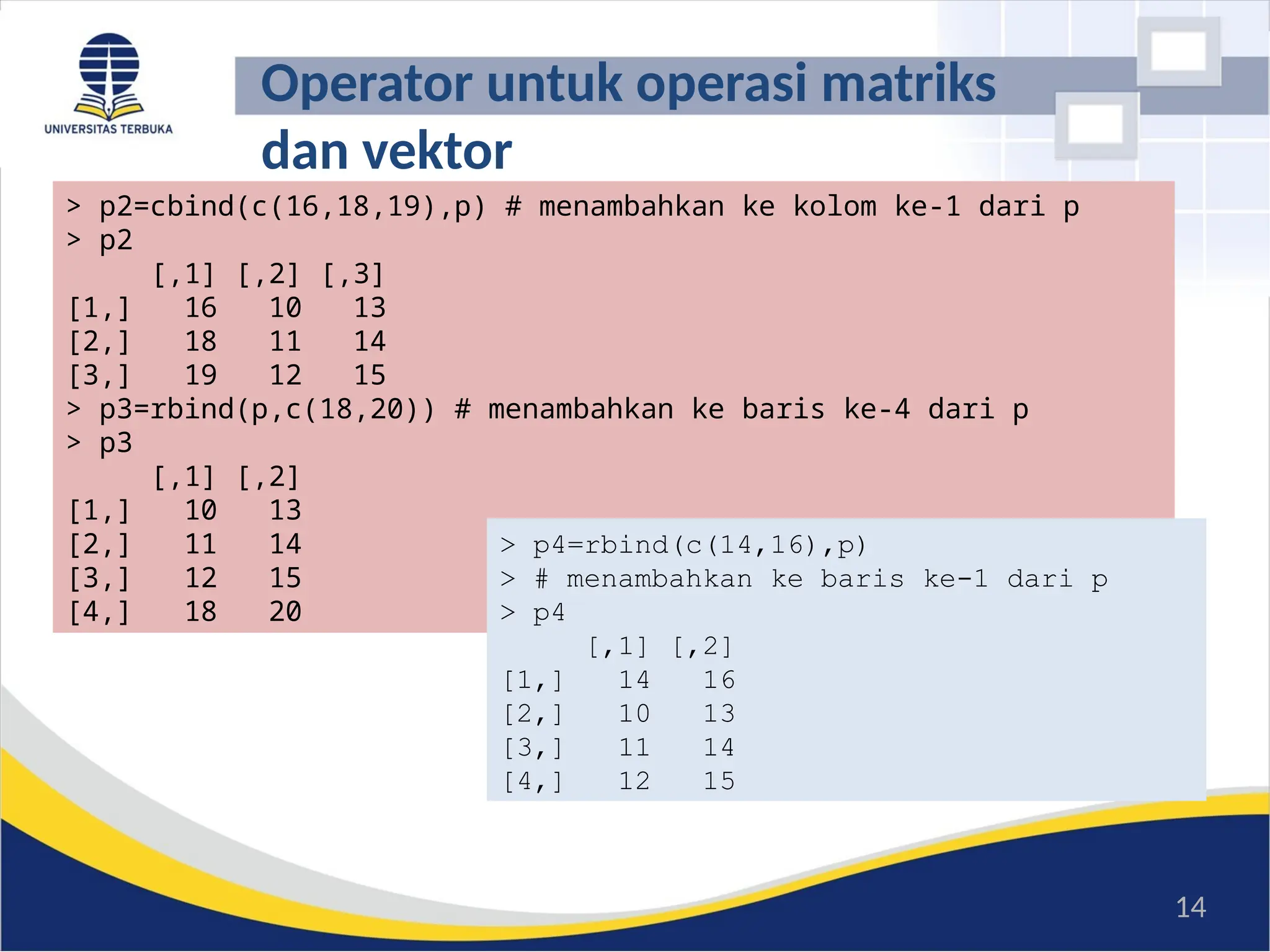 UNIVERSITAS TERBUKA

Operator untuk operasi matriks dan vektor

> p2=cbind(c(16,18,19),p) # menambahkan ke kolom ke-1 dari p
> p2
     [,1] [,2] [,3]
[1,]   16   10   13
[2,]   18   11   14
[3,]   19   12   15
> p3=rbind(p,c(18,20)) # menambahkan ke baris ke-4 dari p
> p3
     [,1] [,2]
[1,]   10   13
[2,]   11   14
[3,]   12   15
[4,]   18   20

> p4=rbind(c(14,16),p)
> # menambahkan ke baris ke-1 dari p
> p4
     [,1] [,2]
[1,]   14   16
[2,]   10   13
[3,]   11   14
[4,]   12   15

14